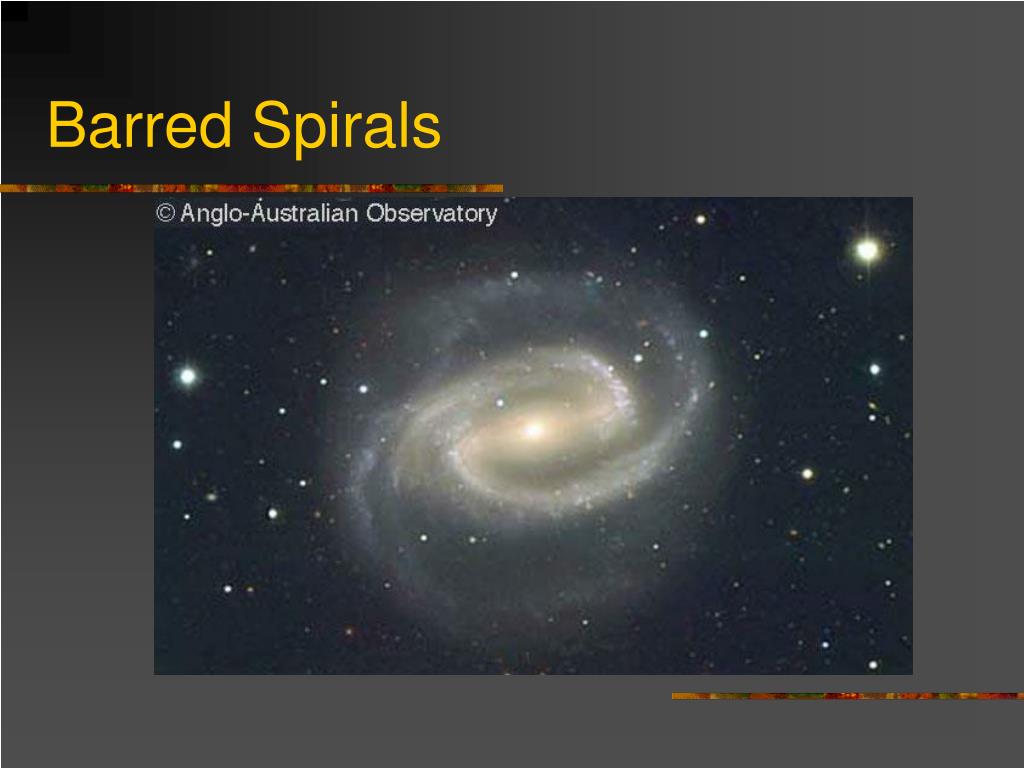 Barred Spirals

© Anglo-Australian Observatory